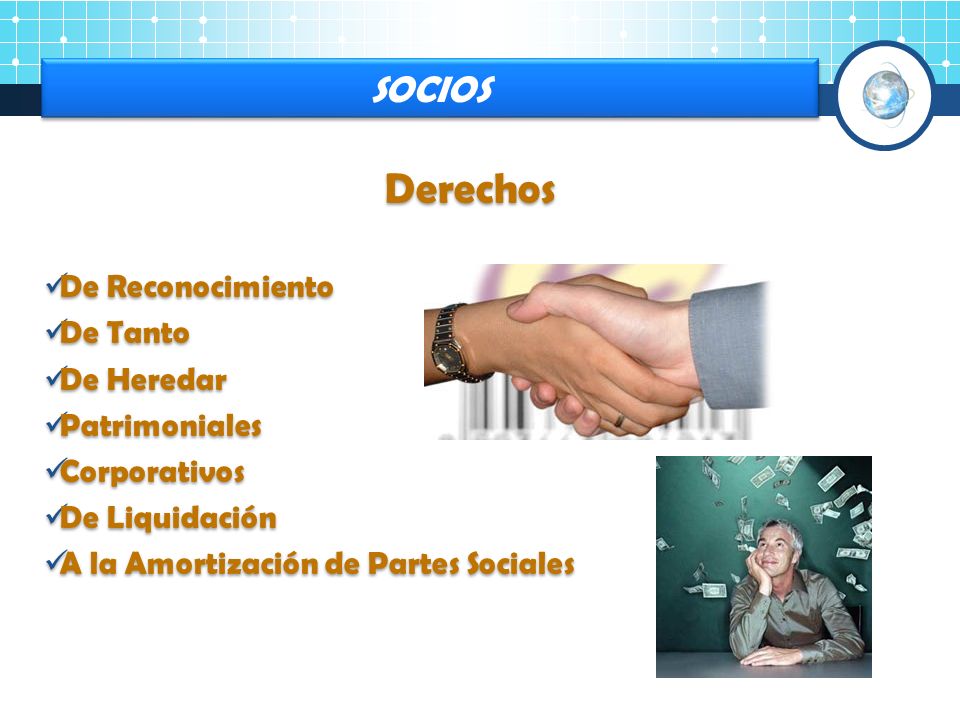 SOCIOS

Derechos

✓De Reconocimiento
✓De Tanto
✓De Heredar
✓Patrimoniales
✓Corporativos
✓De Liquidación
✓A la Amortización de Partes Sociales